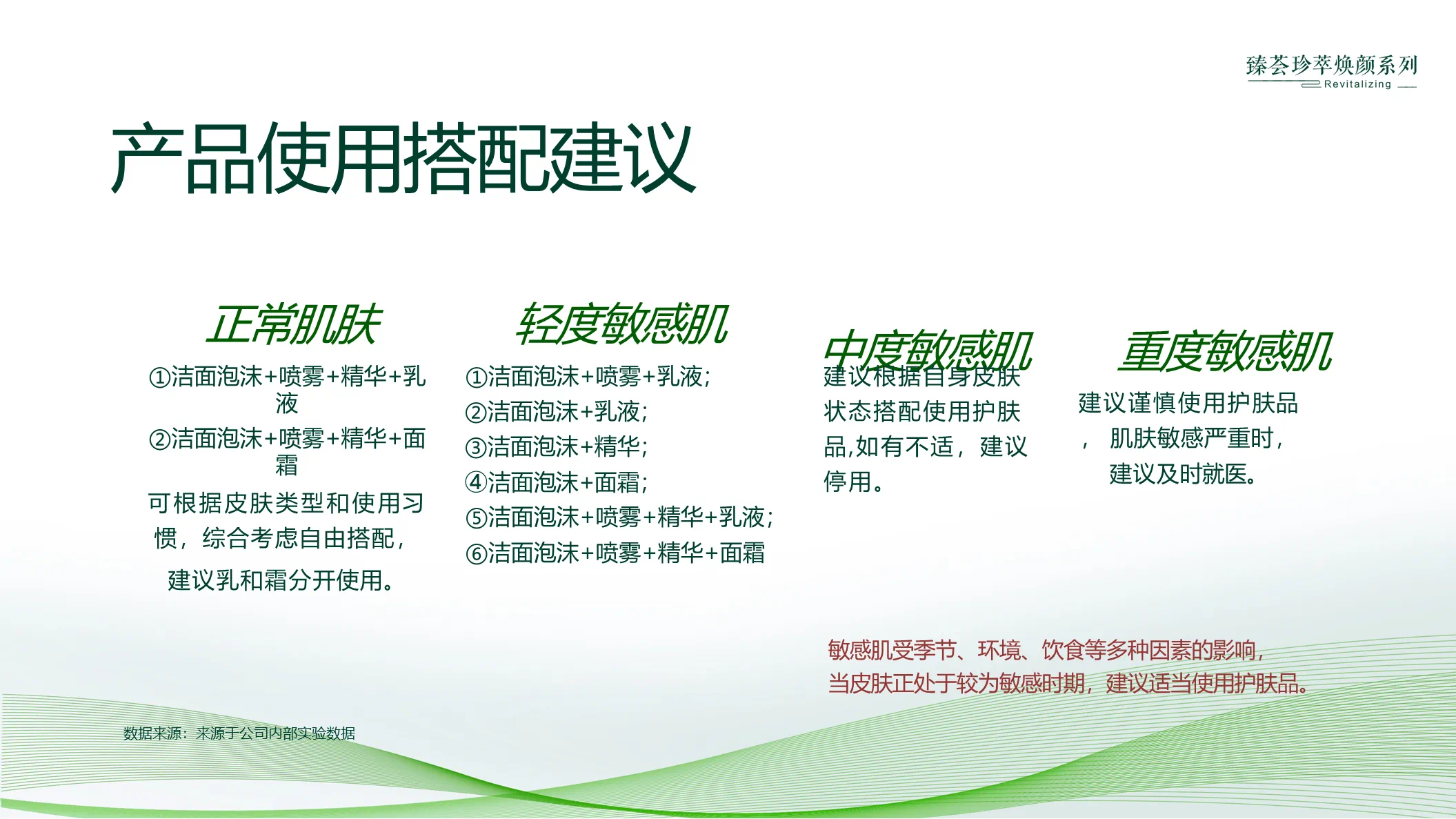 臻荟珍萃焕颜系列
Revitalizing

产品使用搭配建议

正常肌肤

①洁面泡沫+喷雾+精华+乳液
②洁面泡沫+喷雾+精华+面霜
可根据皮肤类型和使用习惯，综合考虑自由搭配，建议乳和霜分开使用。

轻度敏感肌

①洁面泡沫+喷雾+乳液;
②洁面泡沫+乳液;
③洁面泡沫+精华;
④洁面泡沫+面霜;
⑤洁面泡沫+喷雾+精华+乳液;
⑥洁面泡沫+喷雾+精华+面霜

中度敏感肌

建议根据自身皮肤状态搭配使用护肤品,如有不适，建议停用。

重度敏感肌

建议谨慎使用护肤品，肌肤敏感严重时，建议及时就医。

敏感肌受季节、环境、饮食等多种因素的影响，当皮肤正处于较为敏感时期，建议适当使用护肤品。

数据来源：来源于公司内部实验数据